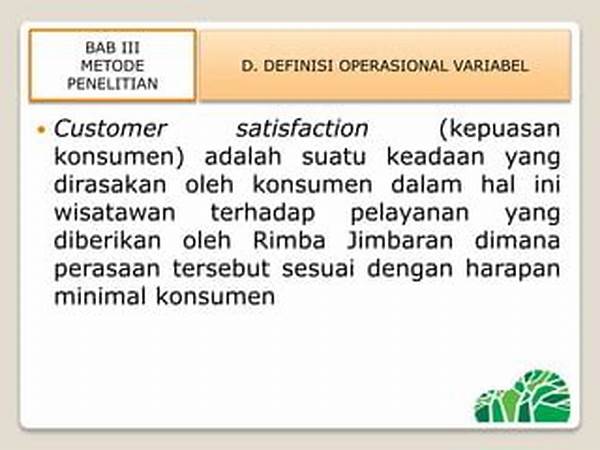 BAB III
METODE
PENELITIAN

D. DEFINISI OPERASIONAL VARIABEL

• Customer satisfaction (kepuasan konsumen) adalah suatu keadaan yang dirasakan oleh konsumen dalam hal ini wisatawan terhadap pelayanan yang diberikan oleh Rimba Jimbaran dimana perasaan tersebut sesuai dengan harapan minimal konsumen